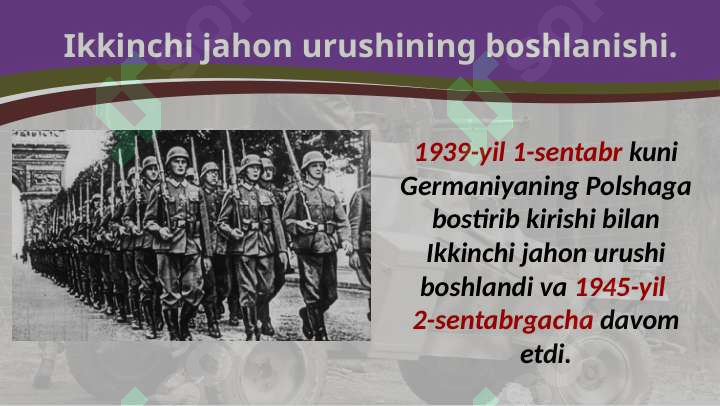 Ikkinchi jahon urushining boshlanishi.

1939-yil 1-sentabr kuni Germaniyaning Polshaga bostirib kirishi bilan Ikkinchi jahon urushi boshlandi va 1945-yil 2-sentabrgacha davom etdi.